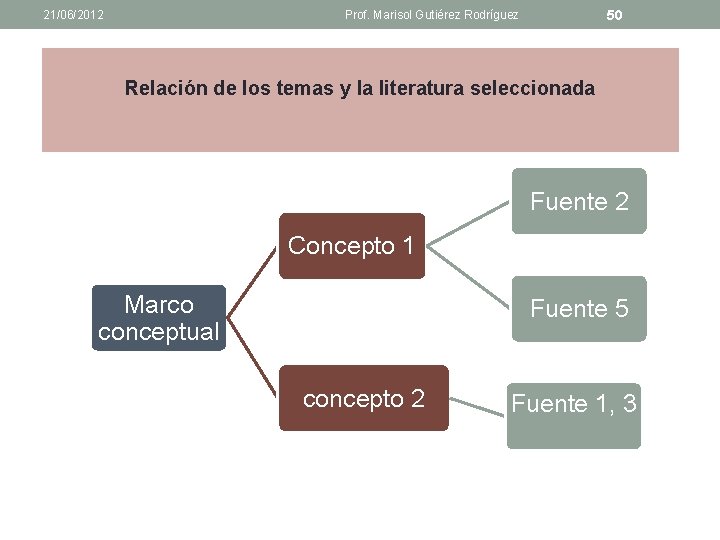 21/06/2012 Prof. Marisol Gutiérez Rodríguez 50

Relación de los temas y la literatura seleccionada

Marco conceptual

Concepto 1

Fuente 2

Fuente 5

concepto 2

Fuente 1, 3